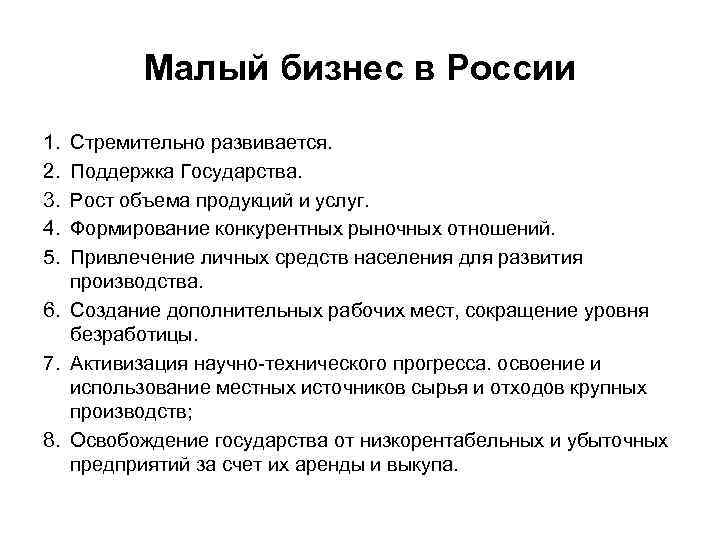 Малый бизнес в России

1. Стремительно развивается.
2. Поддержка Государства.
3. Рост объема продукций и услуг.
4. Формирование конкурентных рыночных отношений.
5. Привлечение личных средств населения для развития производства.
6. Создание дополнительных рабочих мест, сокращение уровня безработицы.
7. Активизация научно-технического прогресса. освоение и использование местных источников сырья и отходов крупных производств;
8. Освобождение государства от низкорентабельных и убыточных предприятий за счет их аренды и выкупа.